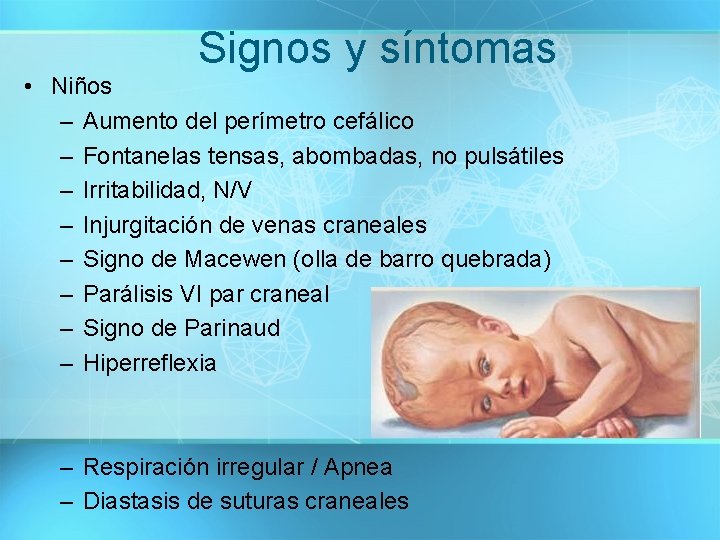 Signos y síntomas

• Niños
– Aumento del perímetro cefálico
– Fontanelas tensas, abombadas, no pulsátiles
– Irritabilidad, N/V
– Injurgitación de venas craneales
– Signo de Macewen (olla de barro quebrada)
– Parálisis VI par craneal
– Signo de Parinaud
– Hiperreflexia
– Respiración irregular / Apnea
– Diastasis de suturas craneales